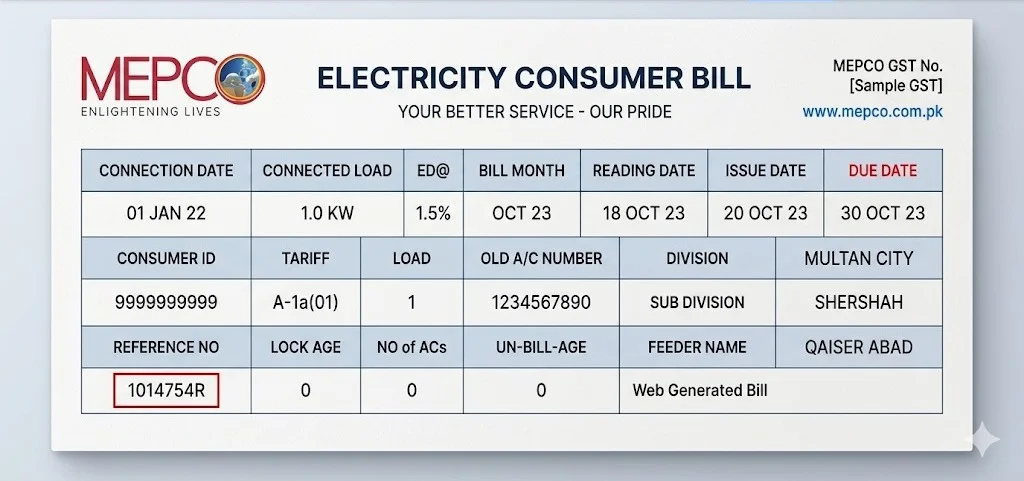 MEPCO
ENLIGHTENING LIVES

ELECTRICITY CONSUMER BILL
YOUR BETTER SERVICE - OUR PRIDE

MEPCO GST No.
[Sample GST]
www.mepco.com.pk

| CONNECTION DATE | CONNECTED LOAD | ED@ | BILL MONTH | READING DATE | ISSUE DATE | DUE DATE |
|---|---|---|---|---|---|---|
| 01 JAN 22 | 1.0 KW | 1.5% | OCT 23 | 18 OCT 23 | 20 OCT 23 | 30 OCT 23 |

| CONSUMER ID | TARIFF | LOAD | OLD A/C NUMBER | DIVISION | MULTAN CITY |
|---|---|---|---|---|---|
| 9999999999 | A-1a(01) | 1 | 1234567890 | SUB DIVISION | SHERSHAH |
| REFERENCE NO | LOCK AGE | NO of ACs | UN-BILL-AGE | FEEDER NAME | QAISER ABAD |
| 1014754R | 0 | 0 | 0 | Web Generated Bill | |